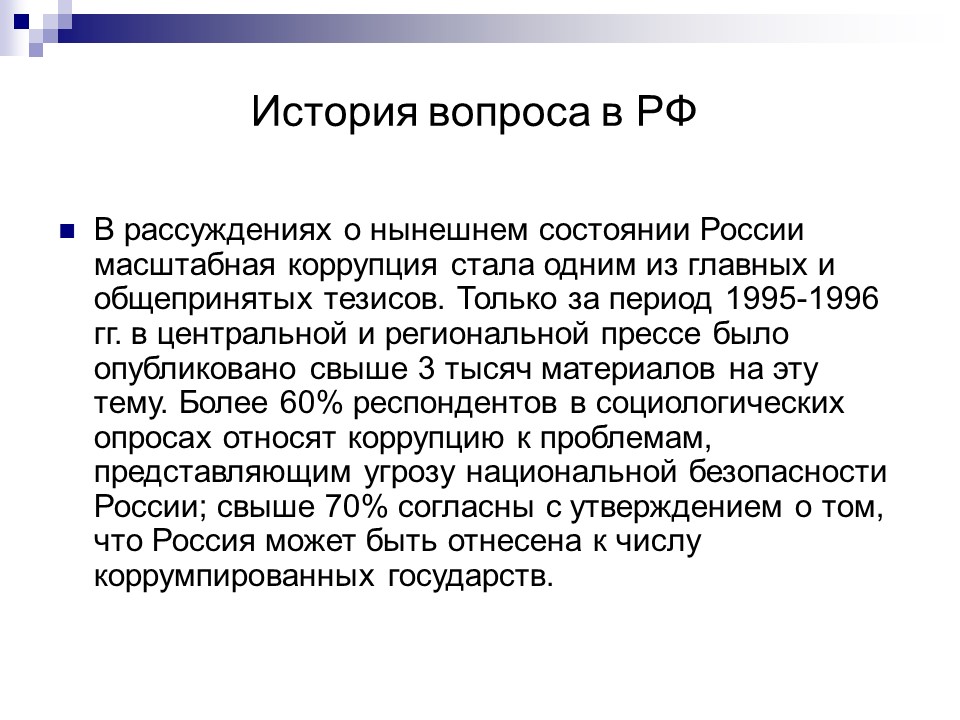 История вопроса в РФ

В рассуждениях о нынешнем состоянии России масштабная коррупция стала одним из главных и общепринятых тезисов. Только за период 1995-1996 гг. в центральной и региональной прессе было опубликовано свыше 3 тысяч материалов на эту тему. Более 60% респондентов в социологических опросах относят коррупцию к проблемам, представляющим угрозу национальной безопасности России; свыше 70% согласны с утверждением о том, что Россия может быть отнесена к числу коррумпированных государств.